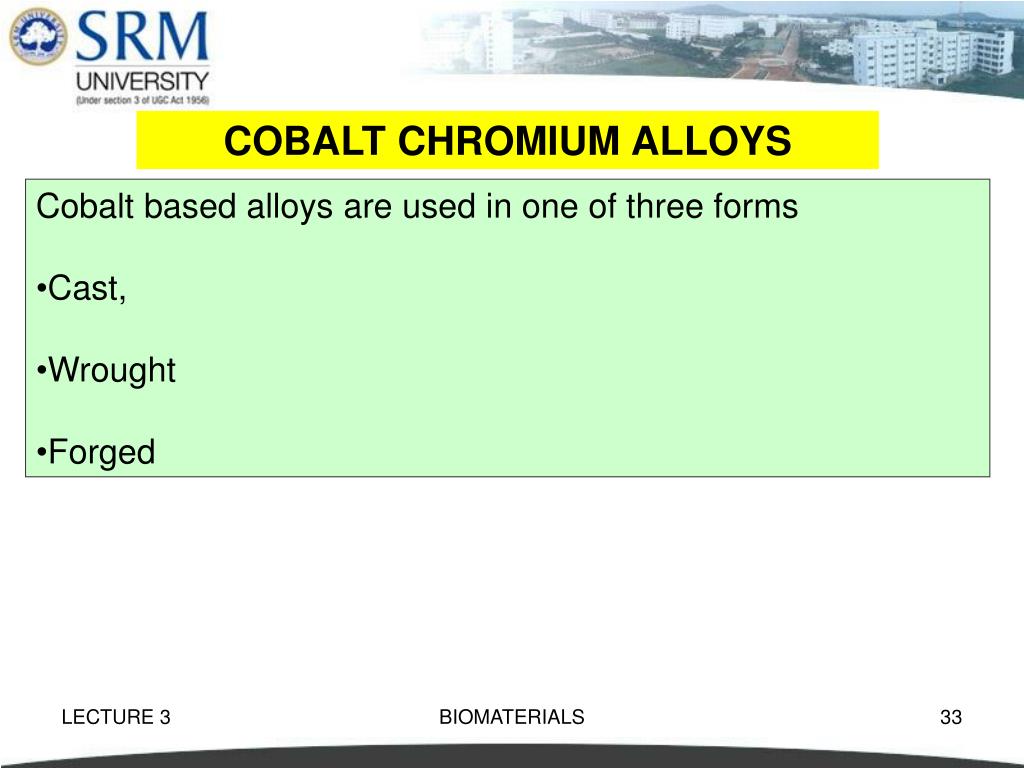 SRM UNIVERSITY
(Under section 3 of UGC Act 1956)

COBALT CHROMIUM ALLOYS

Cobalt based alloys are used in one of three forms

•Cast,

•Wrought

•Forged

LECTURE 3

BIOMATERIALS

33